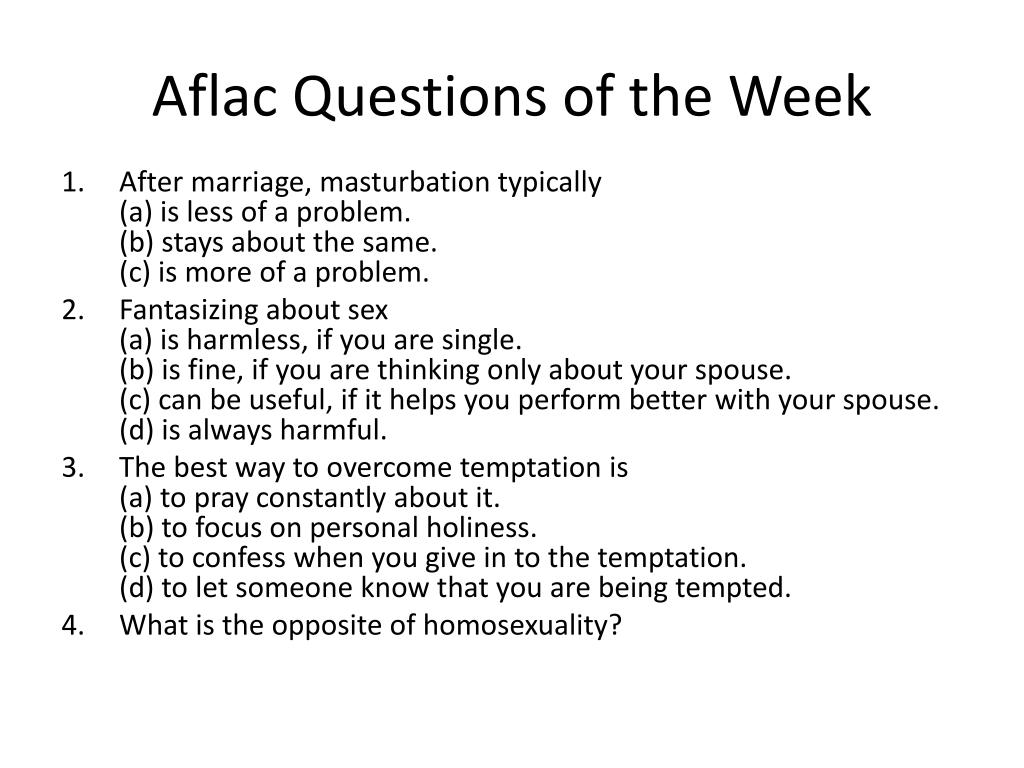 Aflac Questions of the Week

1. After marriage, masturbation typically
(a) is less of a problem.
(b) stays about the same.
(c) is more of a problem.

2. Fantasizing about sex
(a) is harmless, if you are single.
(b) is fine, if you are thinking only about your spouse.
(c) can be useful, if it helps you perform better with your spouse.
(d) is always harmful.

3. The best way to overcome temptation is
(a) to pray constantly about it.
(b) to focus on personal holiness.
(c) to confess when you give in to the temptation.
(d) to let someone know that you are being tempted.

4. What is the opposite of homosexuality?